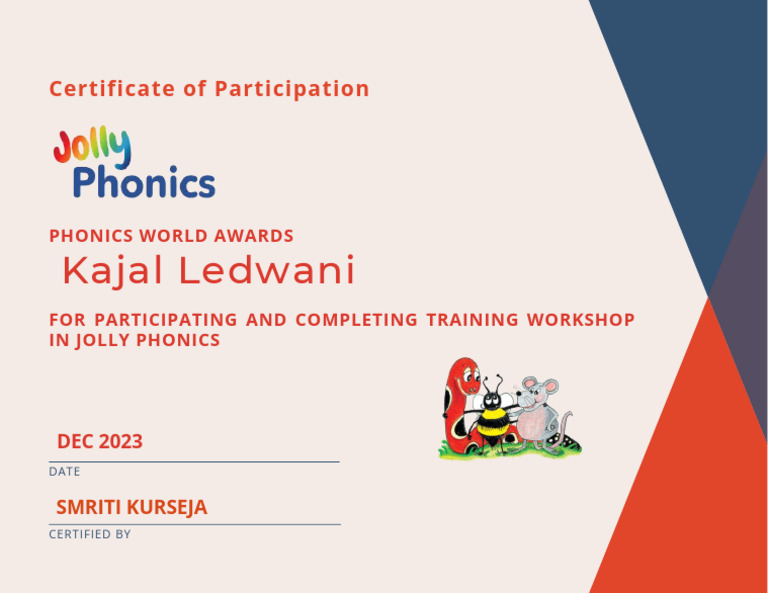 Certificate of Participation

Jolly Phonics

PHONICS WORLD AWARDS

Kajal Ledwani

FOR PARTICIPATING AND COMPLETING TRAINING WORKSHOP IN JOLLY PHONICS

DEC 2023

DATE

SMRITI KURSEJA

CERTIFIED BY